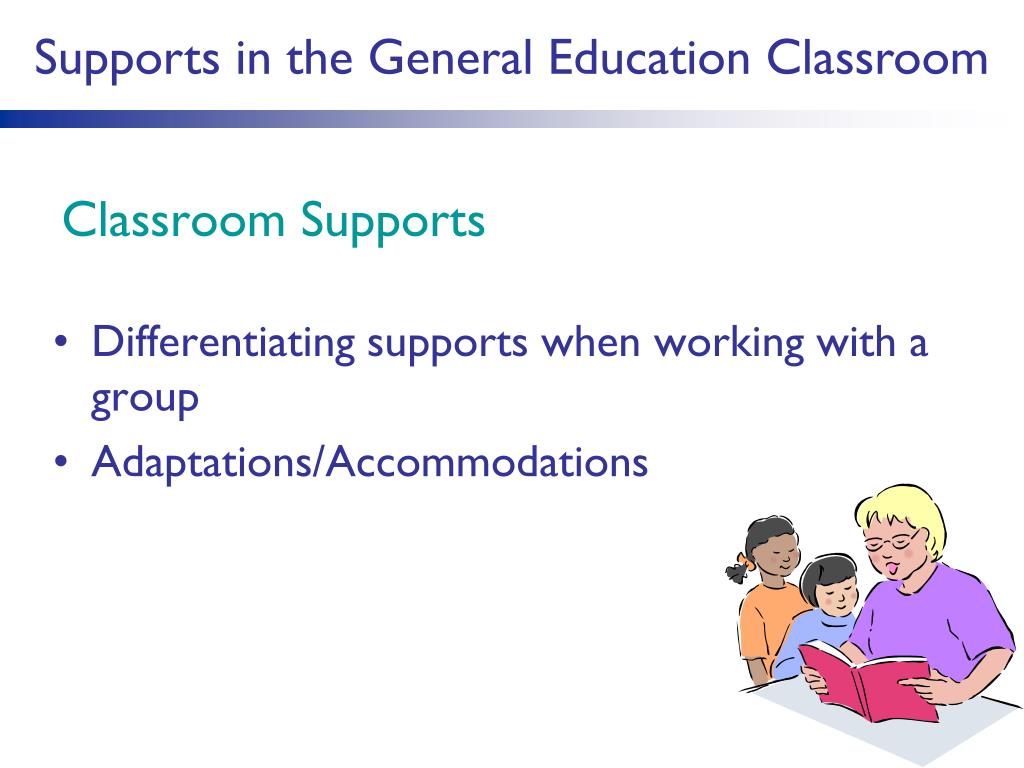 Supports in the General Education Classroom

Classroom Supports

• Differentiating supports when working with a group
• Adaptations/Accommodations